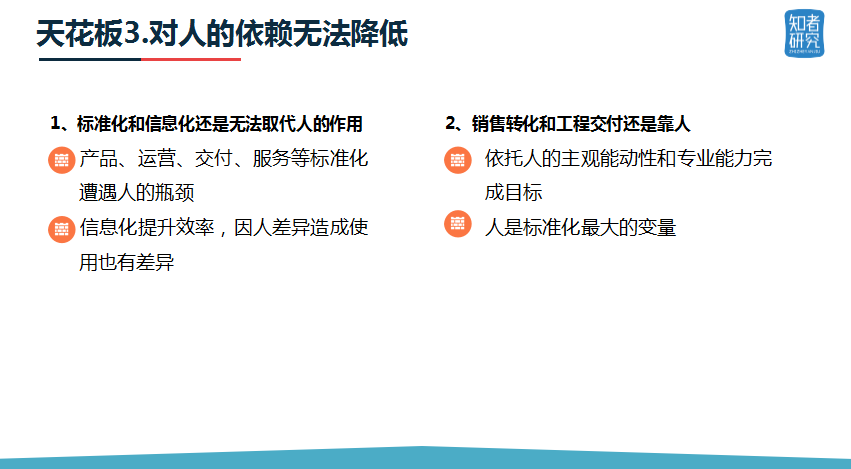 天花板3.对人的依赖无法降低

知者研究
ZHIZHEYANJIU

1、标准化和信息化还是无法取代人的作用

产品、运营、交付、服务等标准化遭遇人的瓶颈

信息化提升效率，因人差异造成使用也有差异

2、销售转化和工程交付还是靠人

依托人的主观能动性和专业能力完成目标

人是标准化最大的变量